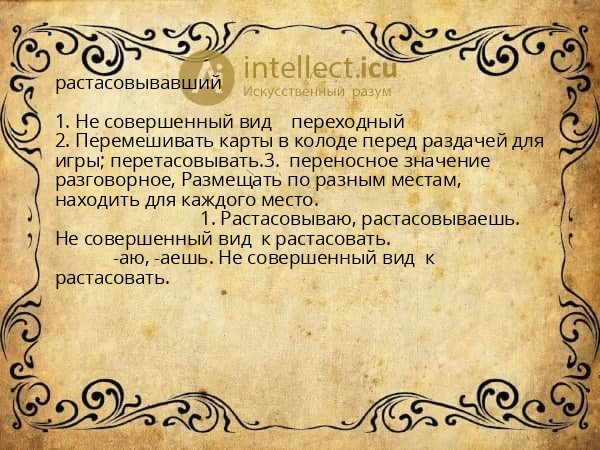 intellect.icu
Искусственный разум

растасовывавший

1. Не совершенный вид переходный
2. Перемешивать карты в колоде перед раздачей для игры; перетасовывать.3. переносное значение разговорное, Размещать по разным местам, находить для каждого место.
1. Растасовываю, растасовываешь. Не совершенный вид к растасовать.
-аю, -аешь. Не совершенный вид к растасовать.